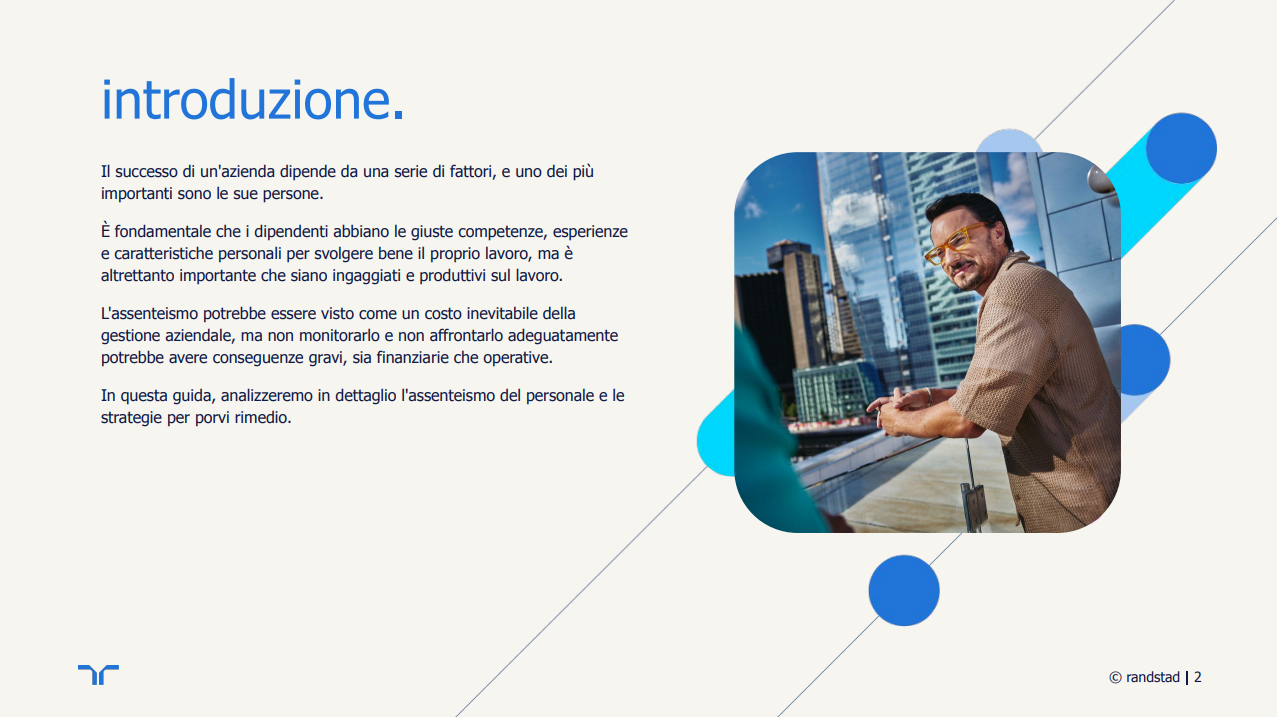 introduzione.

Il successo di un'azienda dipende da una serie di fattori, e uno dei più importanti sono le sue persone.

È fondamentale che i dipendenti abbiano le giuste competenze, esperienze e caratteristiche personali per svolgere bene il proprio lavoro, ma è altrettanto importante che siano ingaggiati e produttivi sul lavoro.

L'assenteismo potrebbe essere visto come un costo inevitabile della gestione aziendale, ma non monitorarlo e non affrontarlo adeguatamente potrebbe avere conseguenze gravi, sia finanziarie che operative.

In questa guida, analizzeremo in dettaglio l'assenteismo del personale e le strategie per porvi rimedio.

© randstad | 2